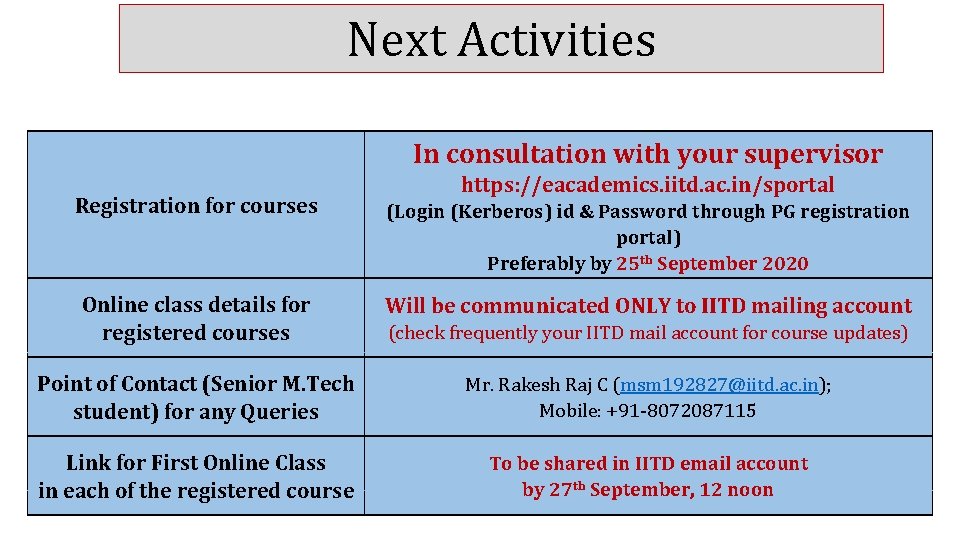 Next Activities

| | |
|---|---|
| Registration for courses | In consultation with your supervisor https://eacademics.iitd.ac.in/sportal (Login (Kerberos) id & Password through PG registration portal) Preferably by 25$^{th}$ September 2020 |
| Online class details for registered courses | Will be communicated ONLY to IITD mailing account (check frequently your IITD mail account for course updates) |
| Point of Contact (Senior M.Tech student) for any Queries | Mr. Rakesh Raj C (msm192827@iitd.ac.in); Mobile: +91-8072087115 |
| Link for First Online Class in each of the registered course | To be shared in IITD email account by 27$^{th}$ September, 12 noon |